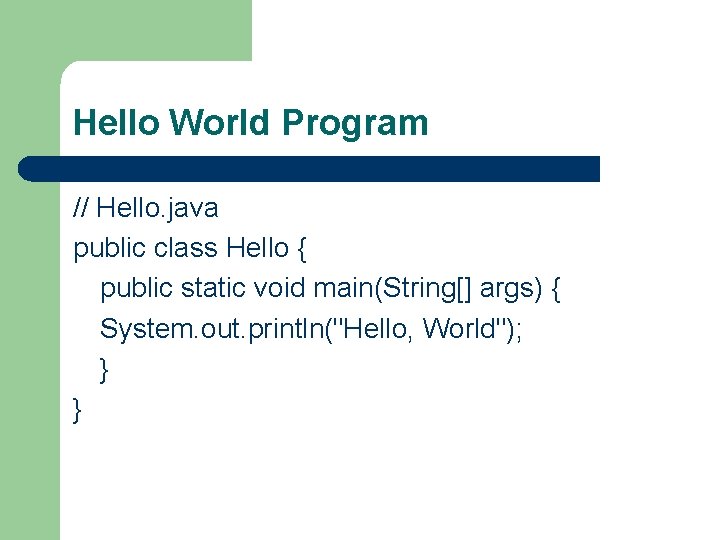 Hello World Program

// Hello.java
public class Hello {
public static void main(String[] args) {
System.out.println("Hello, World");
}
}